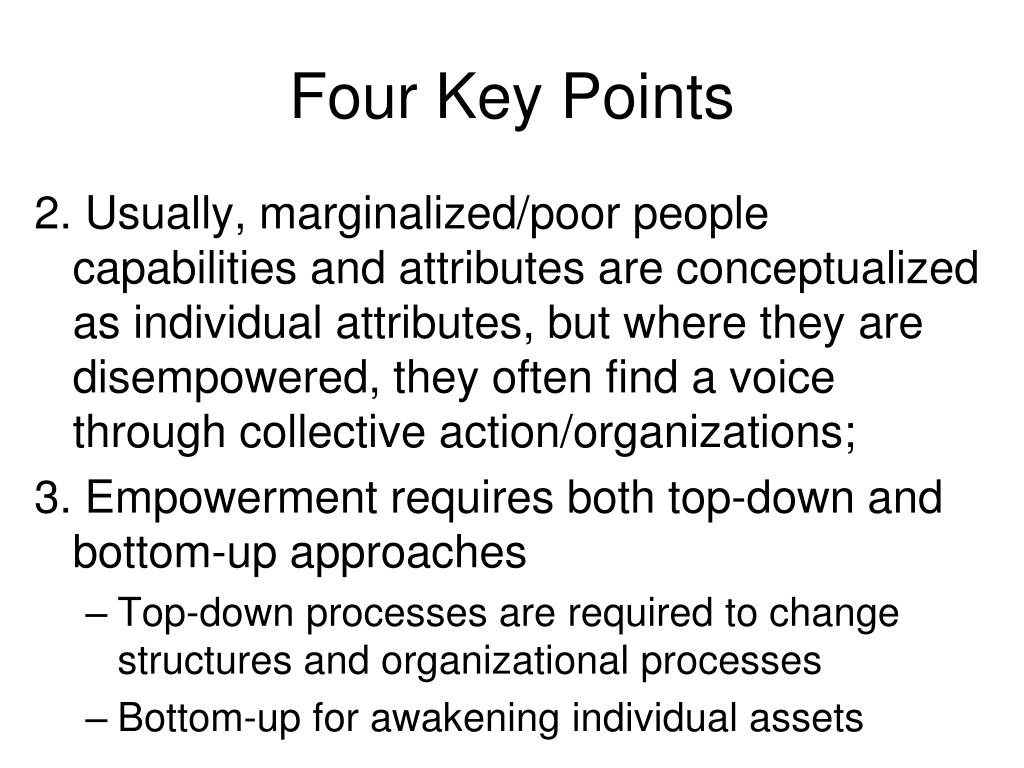 Four Key Points

2. Usually, marginalized/poor people capabilities and attributes are conceptualized as individual attributes, but where they are disempowered, they often find a voice through collective action/organizations;

3. Empowerment requires both top-down and bottom-up approaches

– Top-down processes are required to change structures and organizational processes

– Bottom-up for awakening individual assets